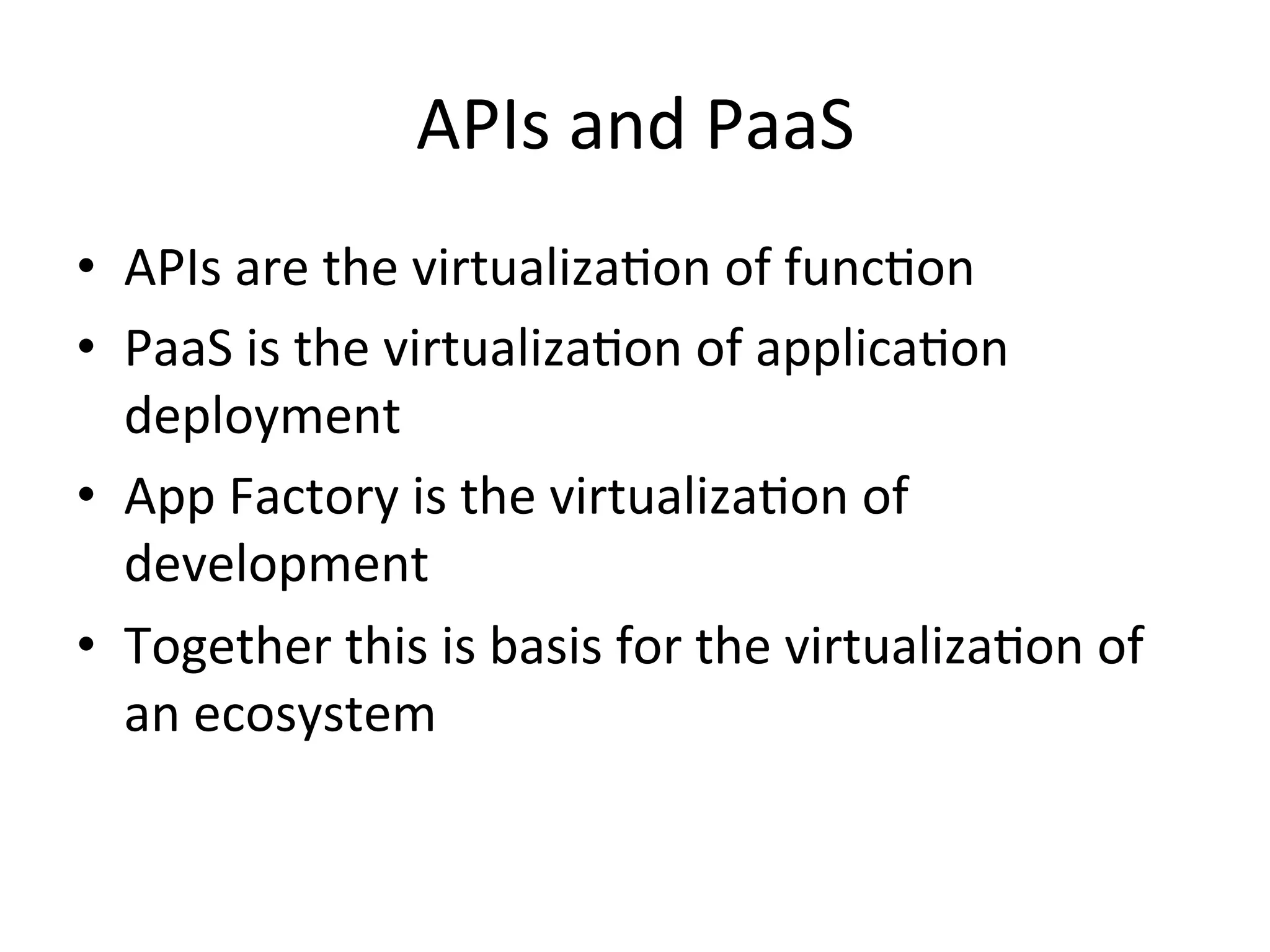 APIs and PaaS

• APIs are the virtualization of function
• PaaS is the virtualization of application deployment
• App Factory is the virtualization of development
• Together this is basis for the virtualization of an ecosystem